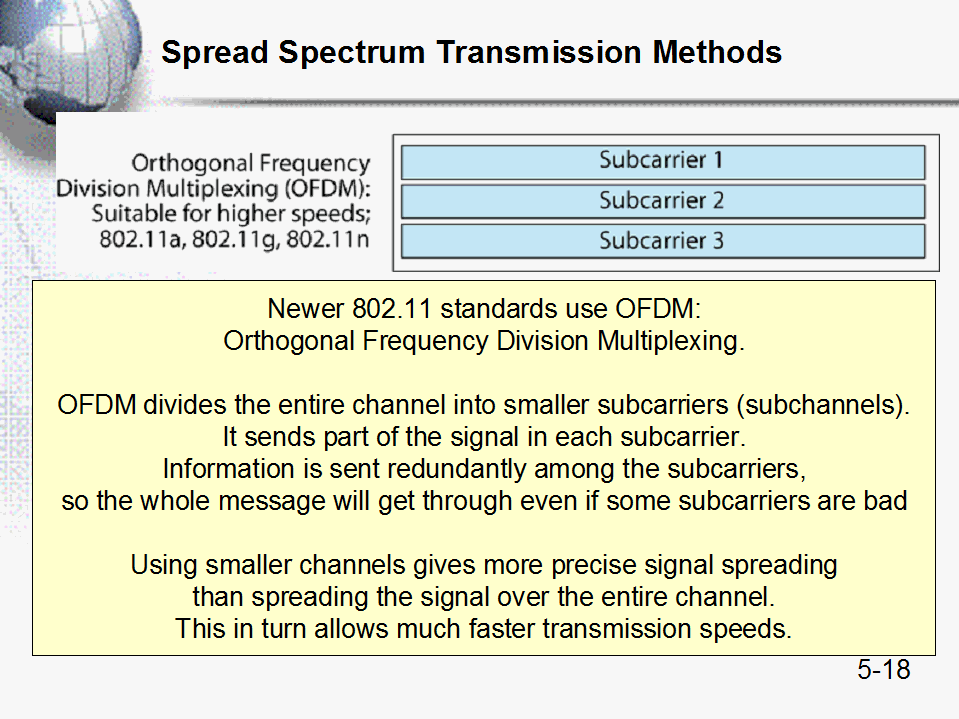 Spread Spectrum Transmission Methods

Orthogonal Frequency Division Multiplexing (OFDM): Suitable for higher speeds; 802.11a, 802.11g, 802.11n

Subcarrier 1
Subcarrier 2
Subcarrier 3

Newer 802.11 standards use OFDM:
Orthogonal Frequency Division Multiplexing.

OFDM divides the entire channel into smaller subcarriers (subchannels).
It sends part of the signal in each subcarrier.
Information is sent redundantly among the subcarriers,
so the whole message will get through even if some subcarriers are bad

Using smaller channels gives more precise signal spreading
than spreading the signal over the entire channel.
This in turn allows much faster transmission speeds.

5-18